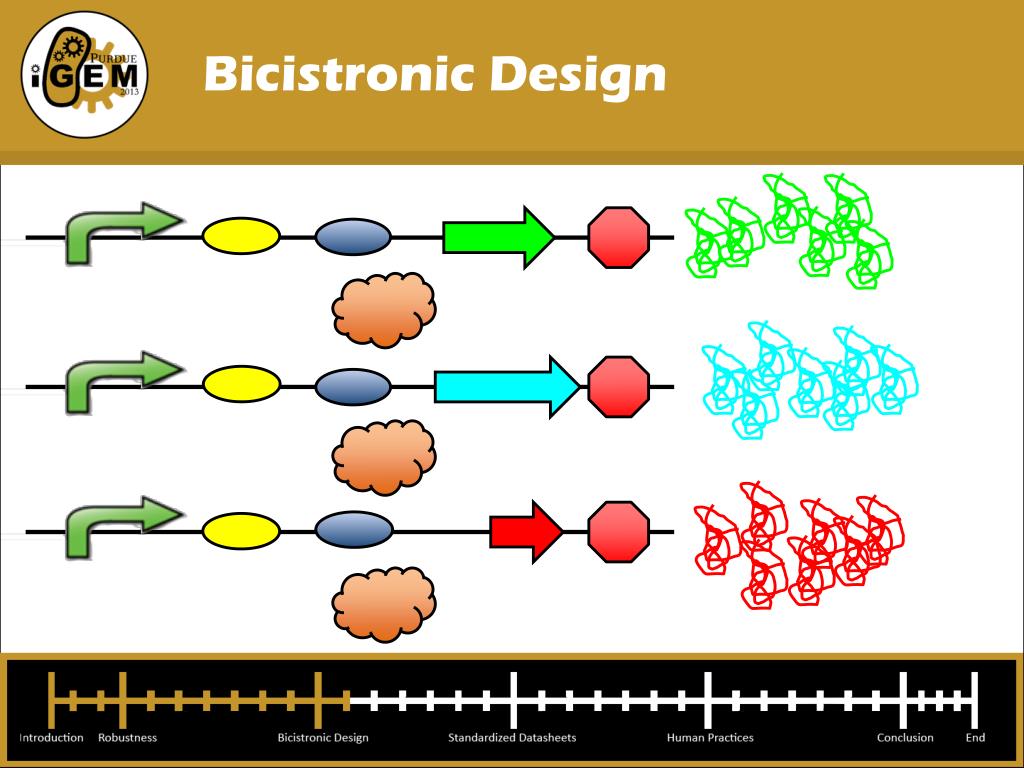 PURDUE
iGEM
2013

Bicistronic Design

Introduction Robustness Bicistronic Design Standardized Datasheets Human Practices Conclusion End